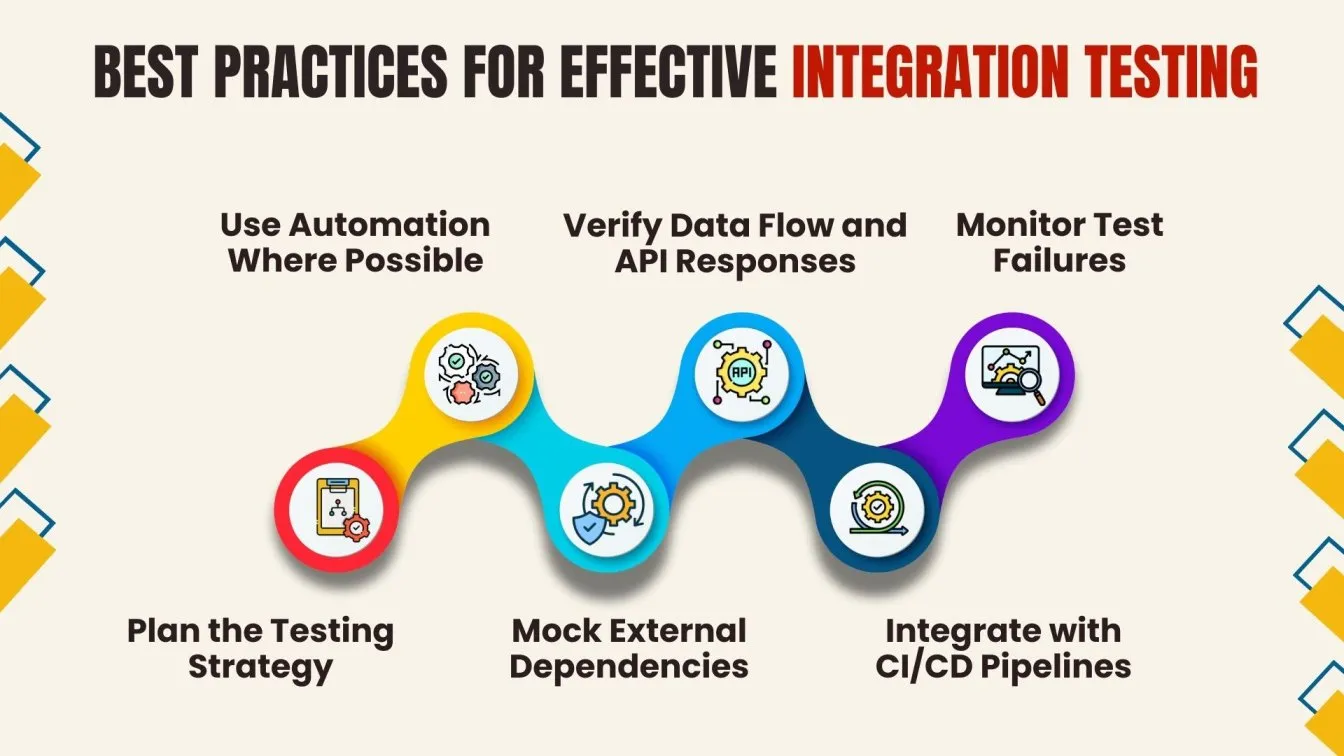 BEST PRACTICES FOR EFFECTIVE INTEGRATION TESTING

Use Automation Where Possible

Verify Data Flow and API Responses

Monitor Test Failures

API

Plan the Testing Strategy

Mock External Dependencies

Integrate with CI/CD Pipelines